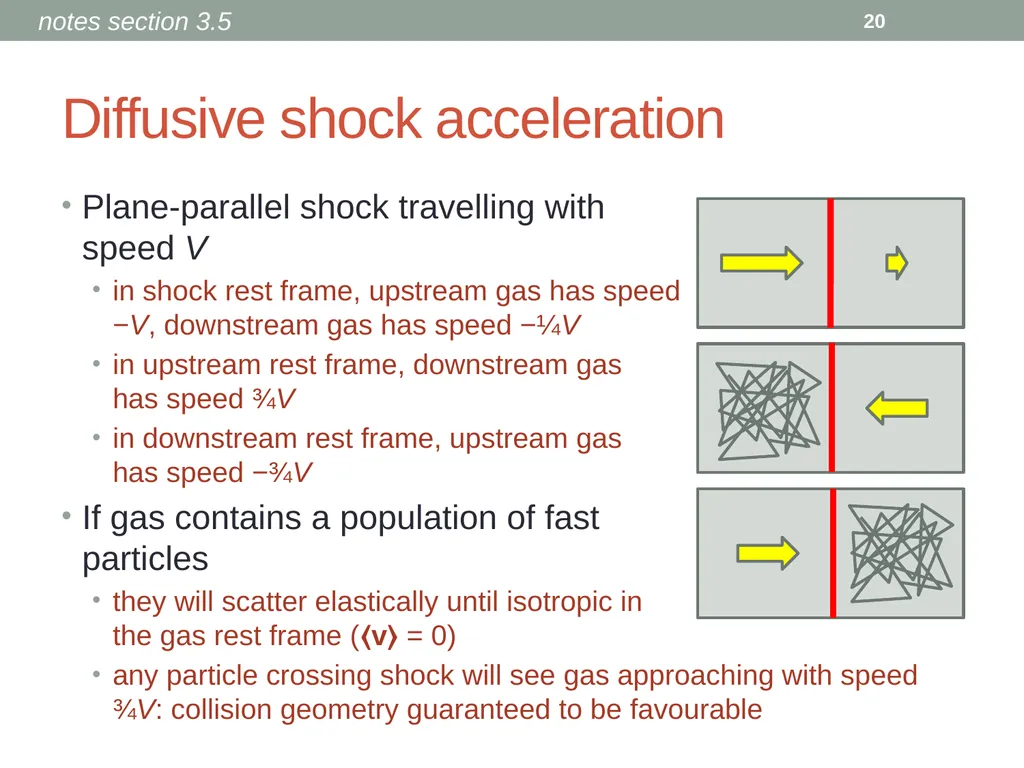 notes section 3.5

20

Diffusive shock acceleration

• Plane-parallel shock travelling with speed $V$

• in shock rest frame, upstream gas has speed $-V$, downstream gas has speed $-\frac{1}{4}V$

• in upstream rest frame, downstream gas has speed $\frac{3}{4}V$

• in downstream rest frame, upstream gas has speed $-\frac{3}{4}V$

• If gas contains a population of fast particles

• they will scatter elastically until isotropic in the gas rest frame ($\langle \mathbf{v} \rangle = 0$)

• any particle crossing shock will see gas approaching with speed $\frac{3}{4}V$: collision geometry guaranteed to be favourable